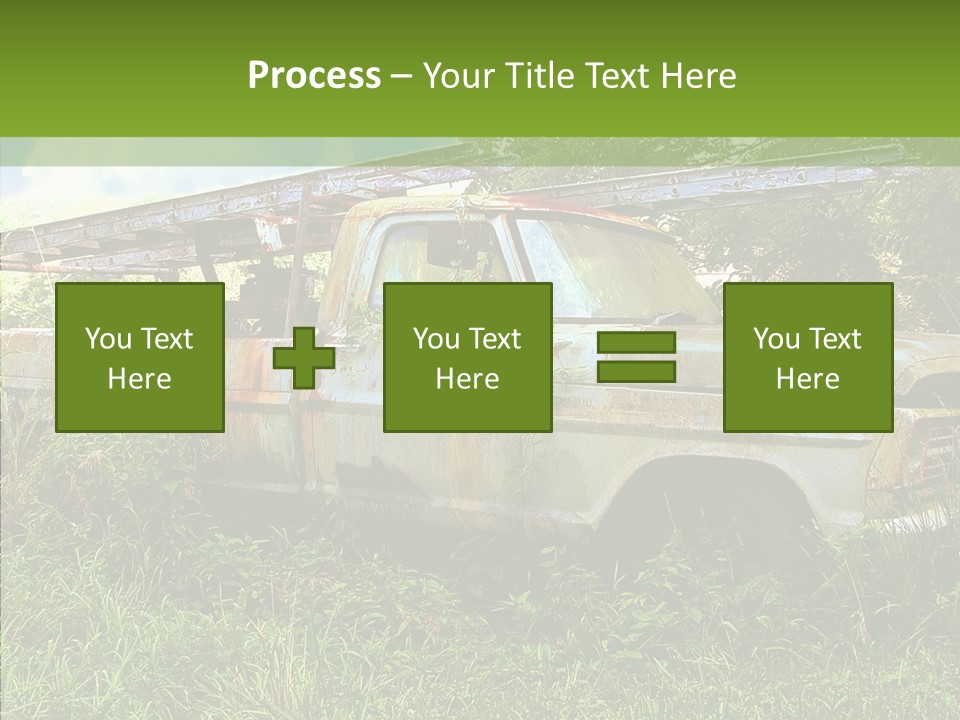 Process – Your Title Text Here

You Text Here

You Text Here

You Text Here